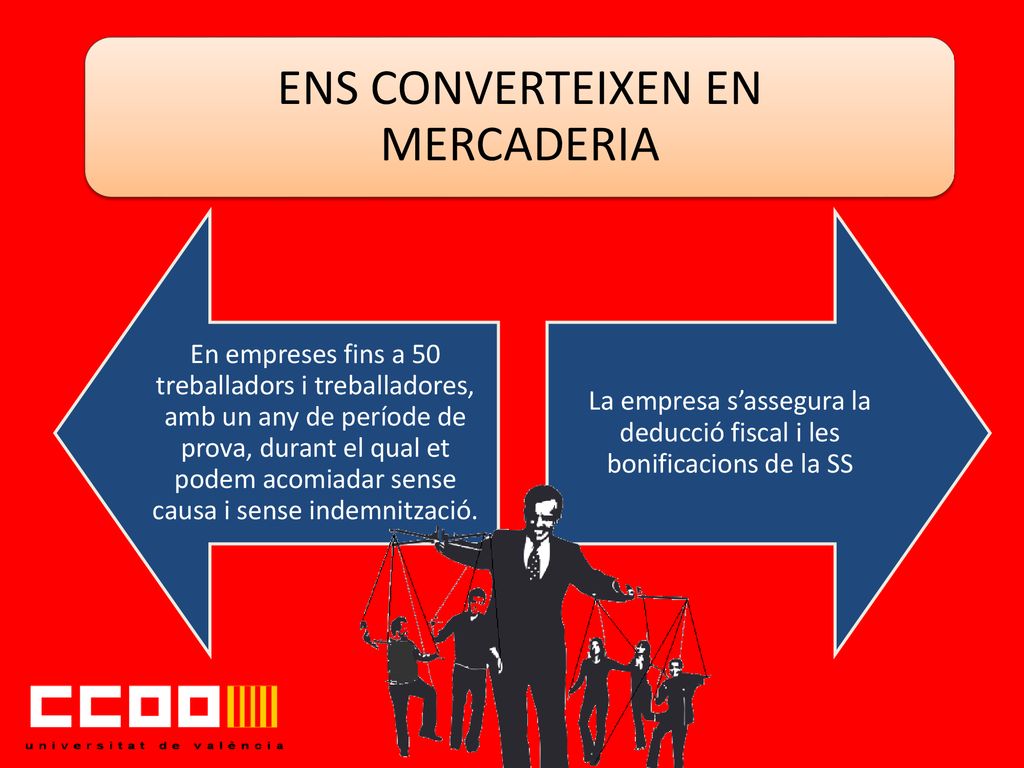 ENS CONVERTEIXEN EN MERCADERIA

En empreses fins a 50 treballadors i treballadores, amb un any de període de prova, durant el qual et podem acomiadar sense causa i sense indemnització.

La empresa s'assegura la deducció fiscal i les bonificacions de la SS

CCOO
universitat de valència